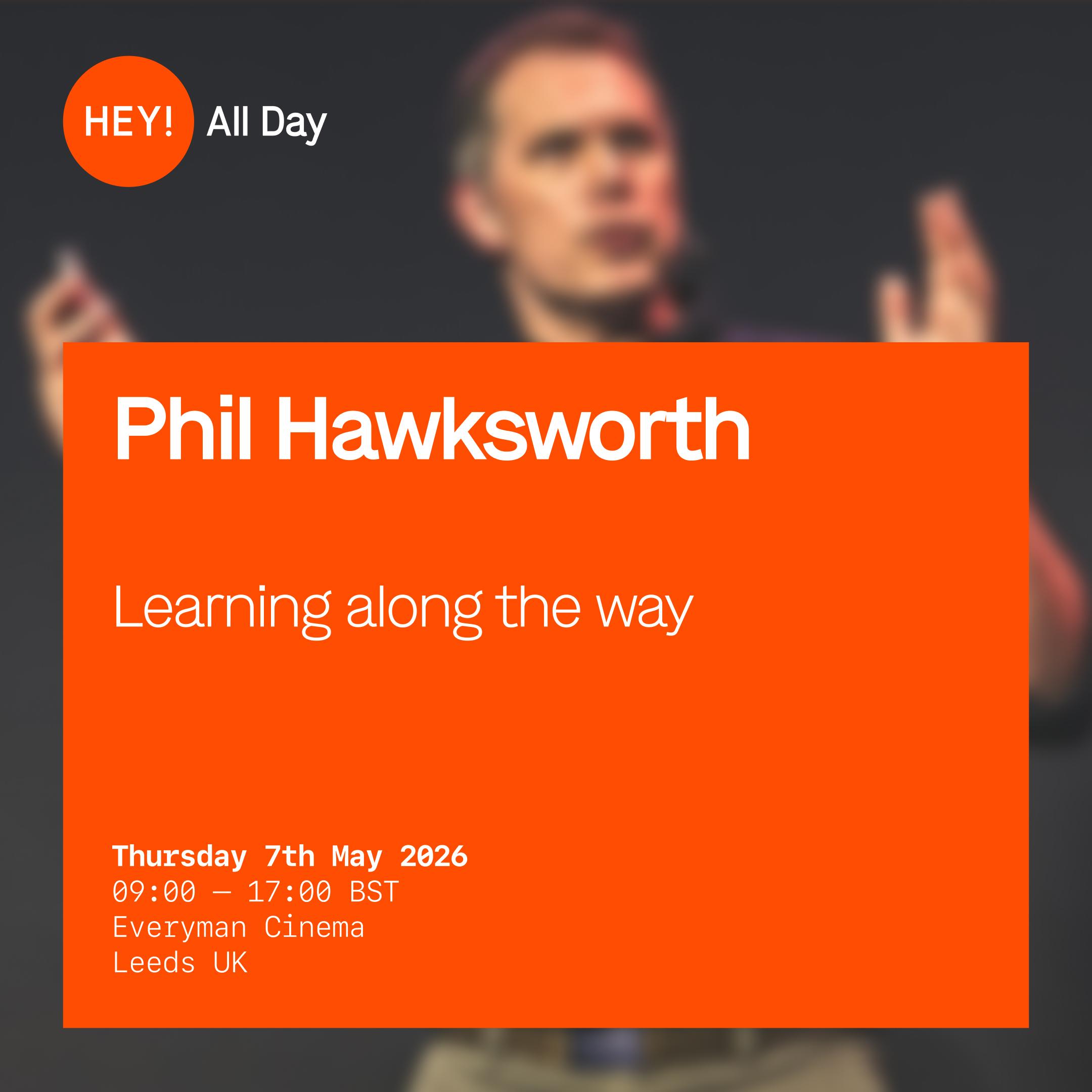 HEY! All Day

Phil Hawksworth

Learning along the way

Thursday 7th May 2026
09:00 — 17:00 BST
Everyman Cinema
Leeds UK